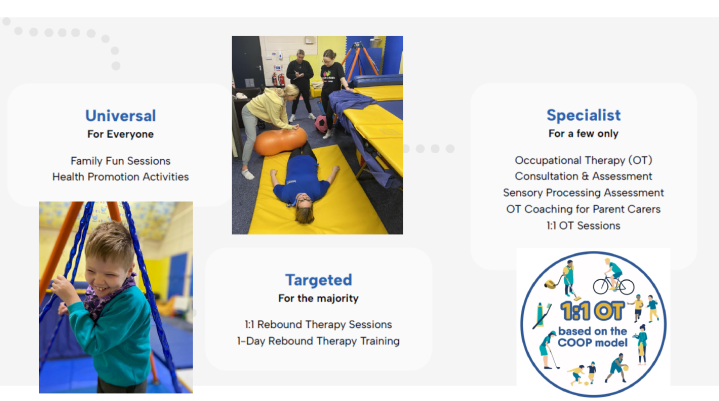 Universal
For Everyone

Family Fun Sessions
Health Promotion Activities

Targeted
For the majority

1:1 Rebound Therapy Sessions
1-Day Rebound Therapy Training

Specialist
For a few only

Occupational Therapy (OT)
Consultation & Assessment
Sensory Processing Assessment
OT Coaching for Parent Carers
1:1 OT Sessions

1:1 OT
based on the
COOP model